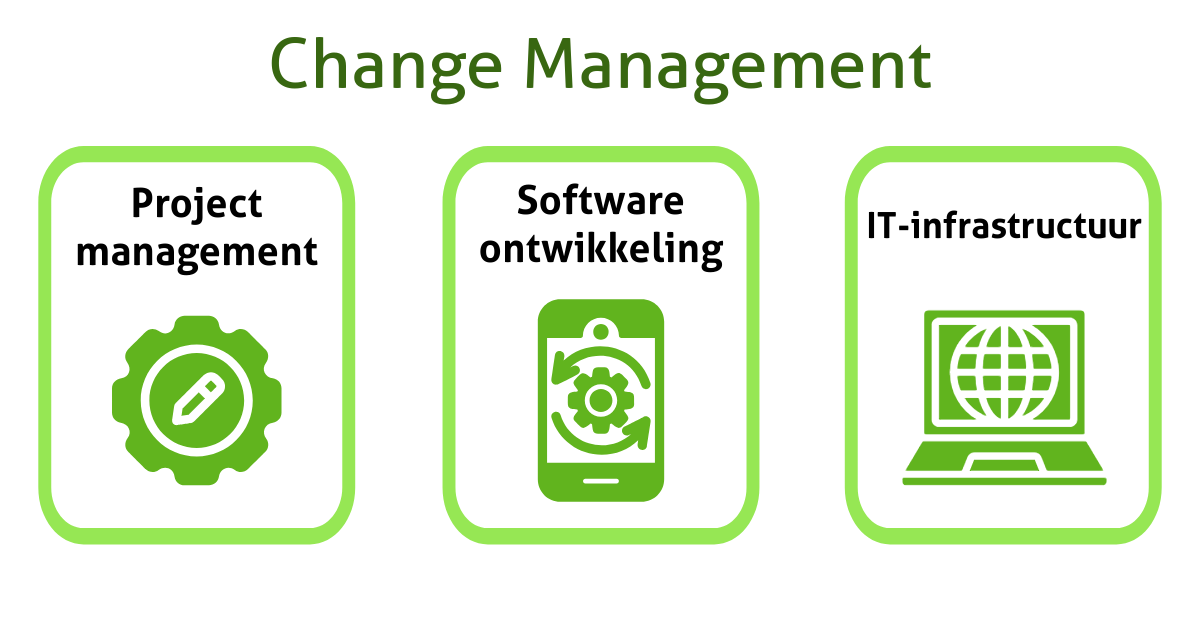 Change Management

Project management

Software ontwikkeling

IT-infrastructuur